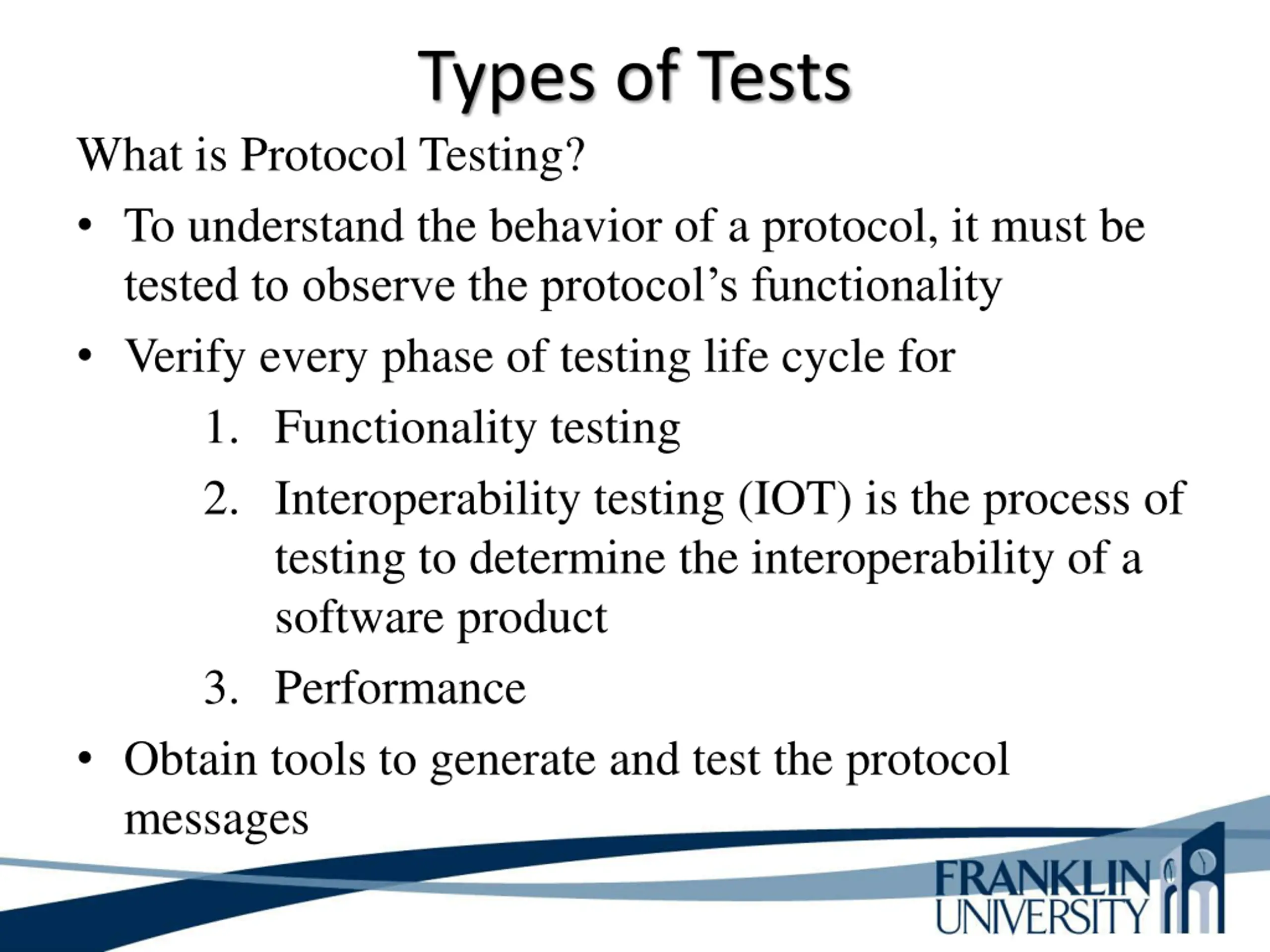 Types of Tests

What is Protocol Testing?

• To understand the behavior of a protocol, it must be tested to observe the protocol's functionality

• Verify every phase of testing life cycle for

1. Functionality testing

2. Interoperability testing (IOT) is the process of testing to determine the interoperability of a software product

3. Performance

• Obtain tools to generate and test the protocol messages

FRANKLIN UNIVERSITY